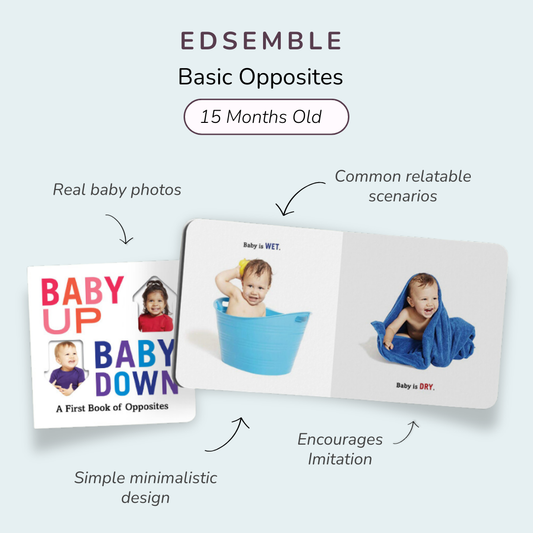 EDSEMBLE

Basic Opposites

15 Months Old

Real baby photos

Common relatable scenarios

BABY UP

BABY DOWN

A First Book of Opposites

Baby is WET.

Baby is DRY.

Simple minimalistic design

Encourages Imitation